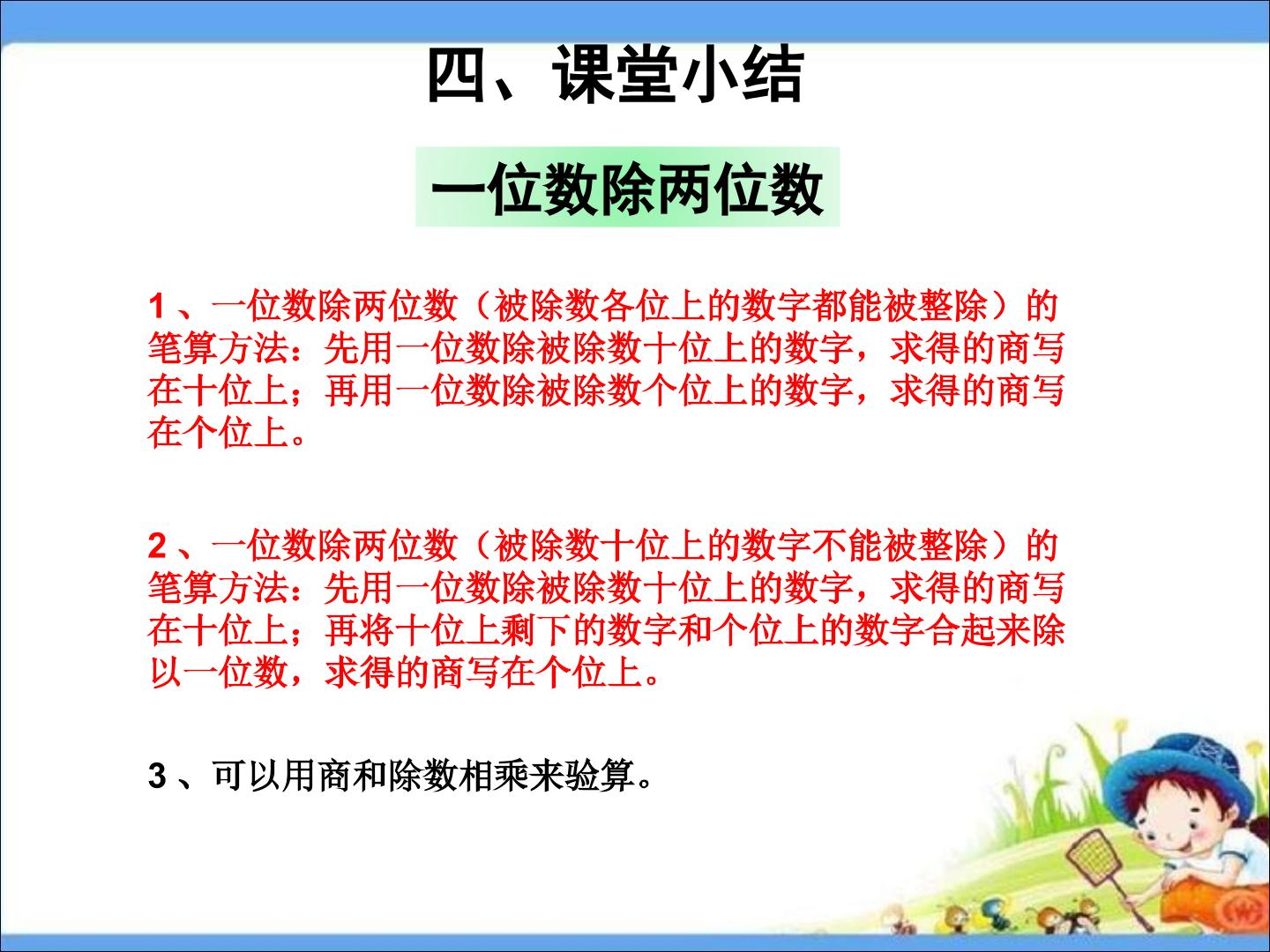 四、课堂小结

一位数除两位数

1 、一位数除两位数（被除数各位上的数字都能被整除）的笔算方法：先用一位数除被除数十位上的数字，求得的商写在十位上；再用一位数除被除数个位上的数字，求得的商写在个位上。

2 、一位数除两位数（被除数十位上的数字不能被整除）的笔算方法：先用一位数除被除数十位上的数字，求得的商写在十位上；再将十位上剩下的数字和个位上的数字合起来除以一位数，求得的商写在个位上。

3 、可以用商和除数相乘来验算。